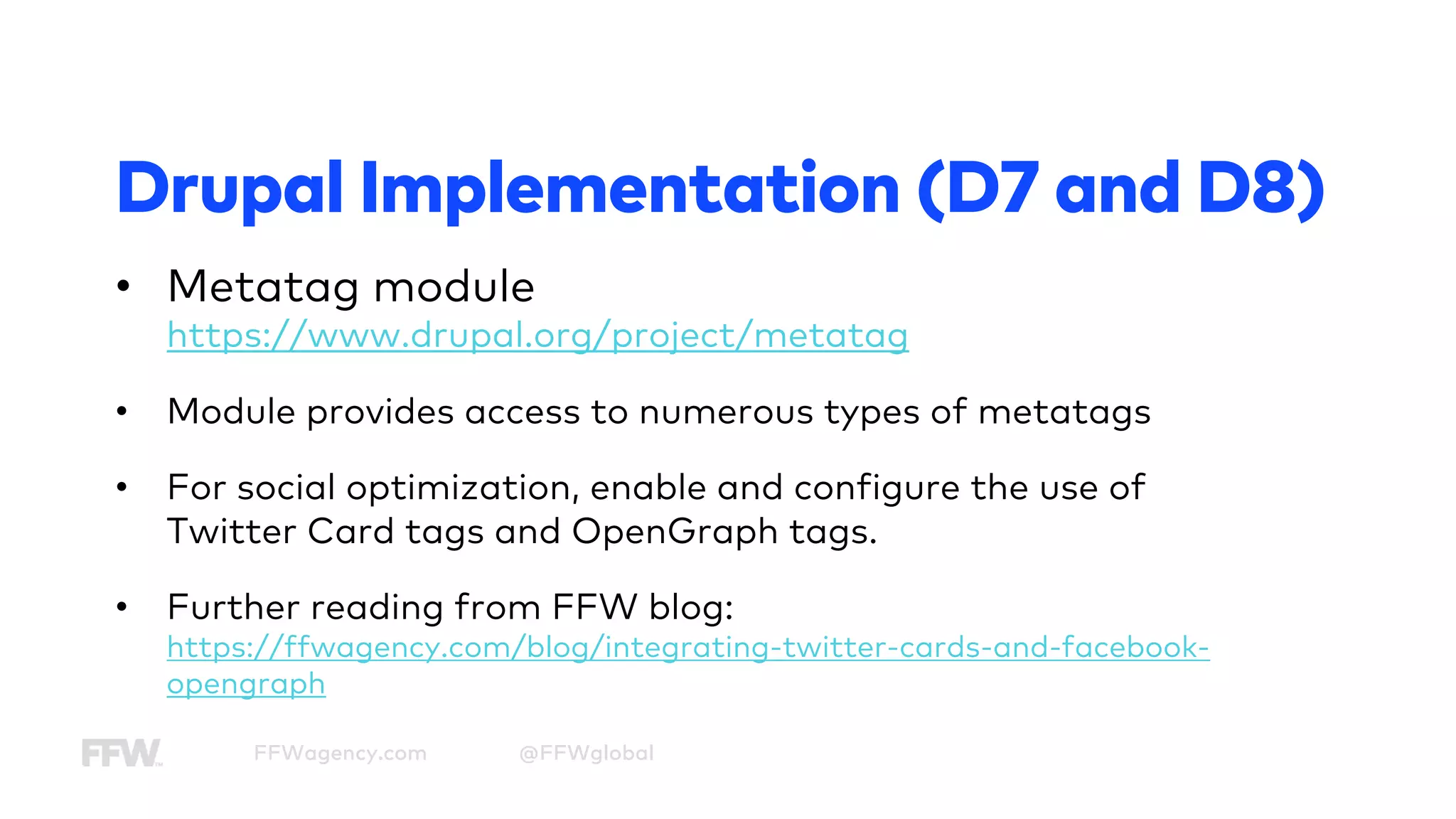 Drupal Implementation (D7 and D8)

• Metatag module
https://www.drupal.org/project/metatag

• Module provides access to numerous types of metatags

• For social optimization, enable and configure the use of Twitter Card tags and OpenGraph tags.

• Further reading from FFW blog:
https://ffwagency.com/blog/integrating-twitter-cards-and-facebook-opengraph

FFW FFWagency.com @FFWglobal